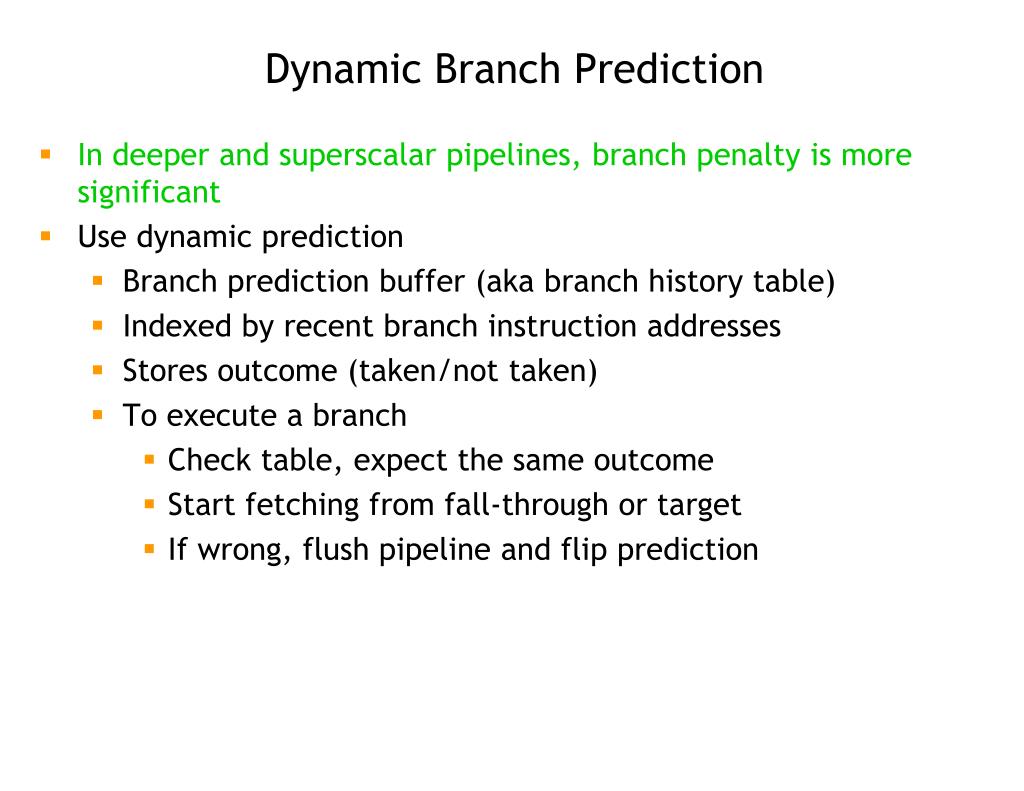 Dynamic Branch Prediction

- In deeper and superscalar pipelines, branch penalty is more significant
- Use dynamic prediction
  - Branch prediction buffer (aka branch history table)
  - Indexed by recent branch instruction addresses
  - Stores outcome (taken/not taken)
  - To execute a branch
    - Check table, expect the same outcome
    - Start fetching from fall-through or target
    - If wrong, flush pipeline and flip prediction